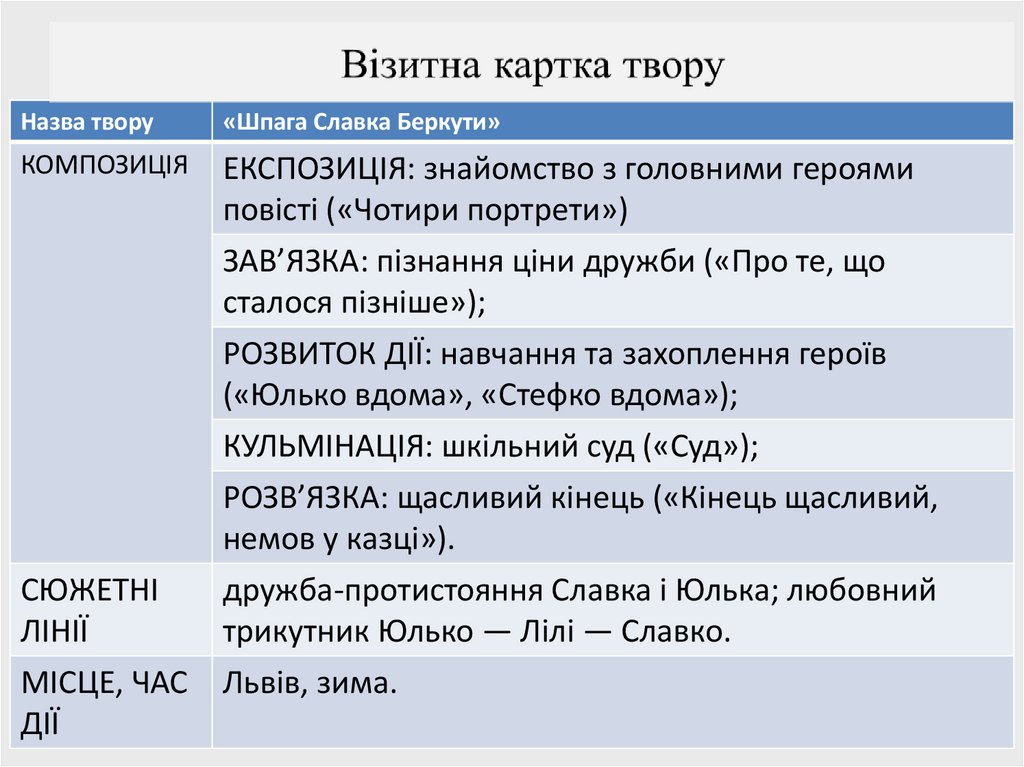 Візитна картка твору

| Назва твору | «Шпага Славка Беркути» |
|---|---|
| КОМПОЗИЦІЯ | ЕКСПОЗИЦІЯ: знайомство з головними героями повісті («Чотири портрети») |
| | ЗАВ’ЯЗКА: пізнання ціни дружби («Про те, що сталося пізніше»); |
| | РОЗВИТОК ДІЇ: навчання та захоплення героїв («Юлько вдома», «Стефко вдома»); |
| | КУЛЬМІНАЦІЯ: шкільний суд («Суд»); |
| | РОЗВ’ЯЗКА: щасливий кінець («Кінець щасливий, немов у казці»). |
| СЮЖЕТНІ ЛІНІЇ | дружба-протистояння Славка і Юлька; любовний трикутник Юлько — Лілі — Славко. |
| МІСЦЕ, ЧАС ДІЇ | Львів, зима. |